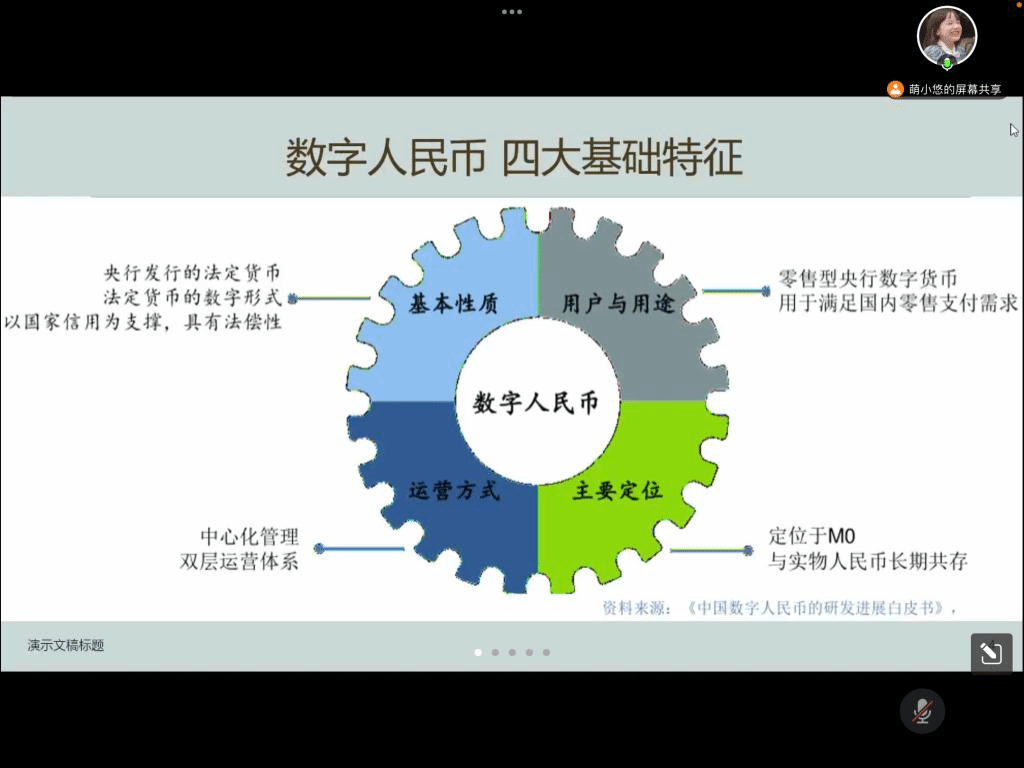 萌小悠的屏幕共享

数字人民币 四大基础特征

央行发行的法定货币
法定货币的数字形式
以国家信用为支撑，具有法偿性

基本性质

用户与用途

零售型央行数字货币
用于满足国内零售支付需求

数字人民币

运营方式

主要定位

中心化管理
双层运营体系

定位于M0
与实物人民币长期共存

资料来源：《中国数字人民币的研发进展白皮书》，

演示文稿标题